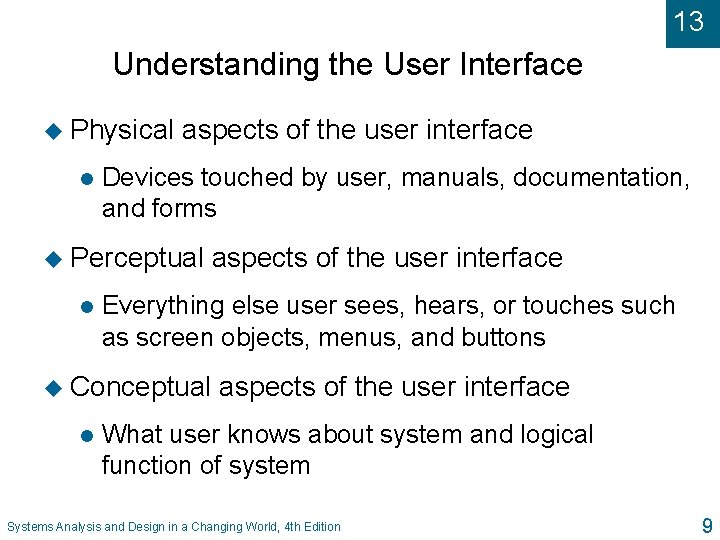 13

Understanding the User Interface

Physical aspects of the user interface

Devices touched by user, manuals, documentation, and forms

Perceptual aspects of the user interface

Everything else user sees, hears, or touches such as screen objects, menus, and buttons

Conceptual aspects of the user interface

What user knows about system and logical function of system

Systems Analysis and Design in a Changing World, 4th Edition

9